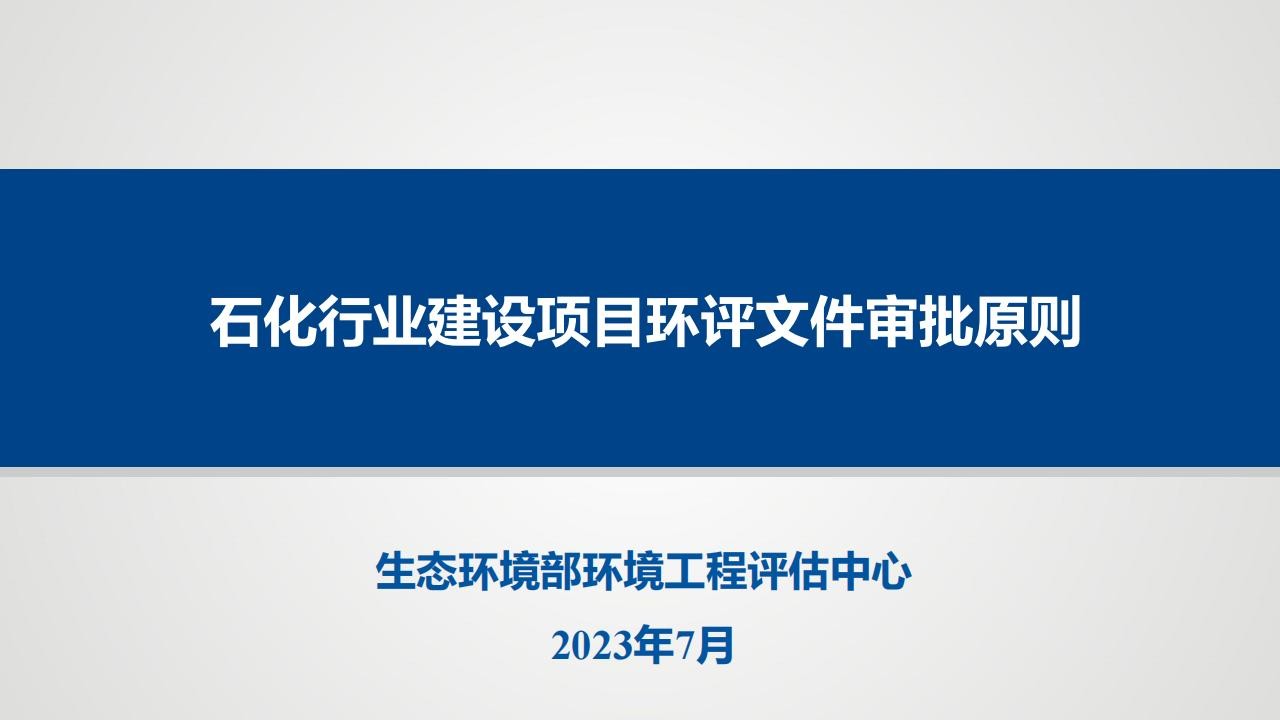 石化行业建设项目环评文件审批原则

生态环境部环境工程评估中心

2023年7月